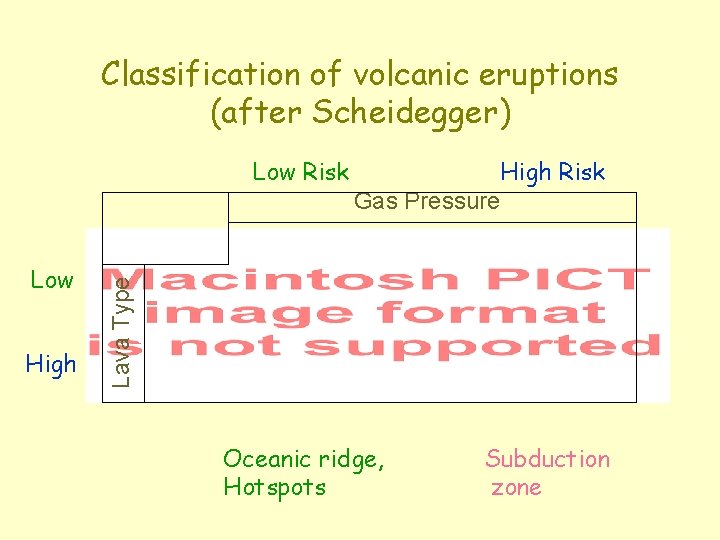 Classification of volcanic eruptions
(after Scheidegger)

Low Risk

High Risk

Gas Pressure

Low

High

Lava Type

Macintosh PICT image format is not supported

Oceanic ridge,
Hotspots

Subduction zone